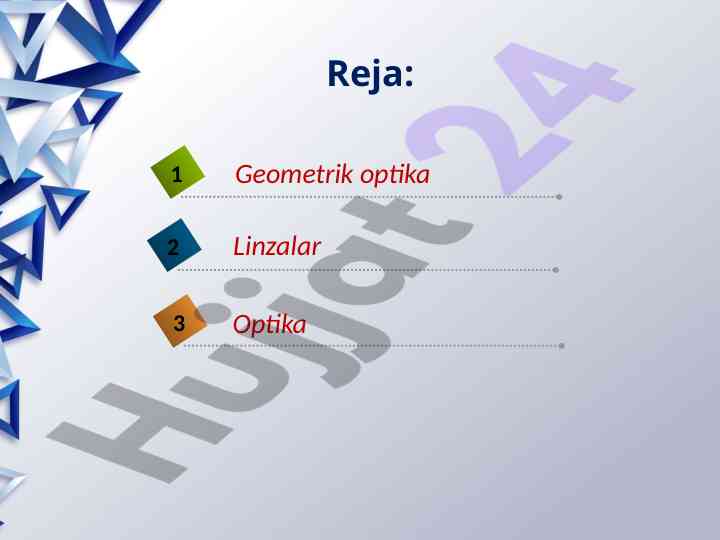 Reja:

1 Geometrik optika

2 Linzalar

3 Optika

Hujjat24